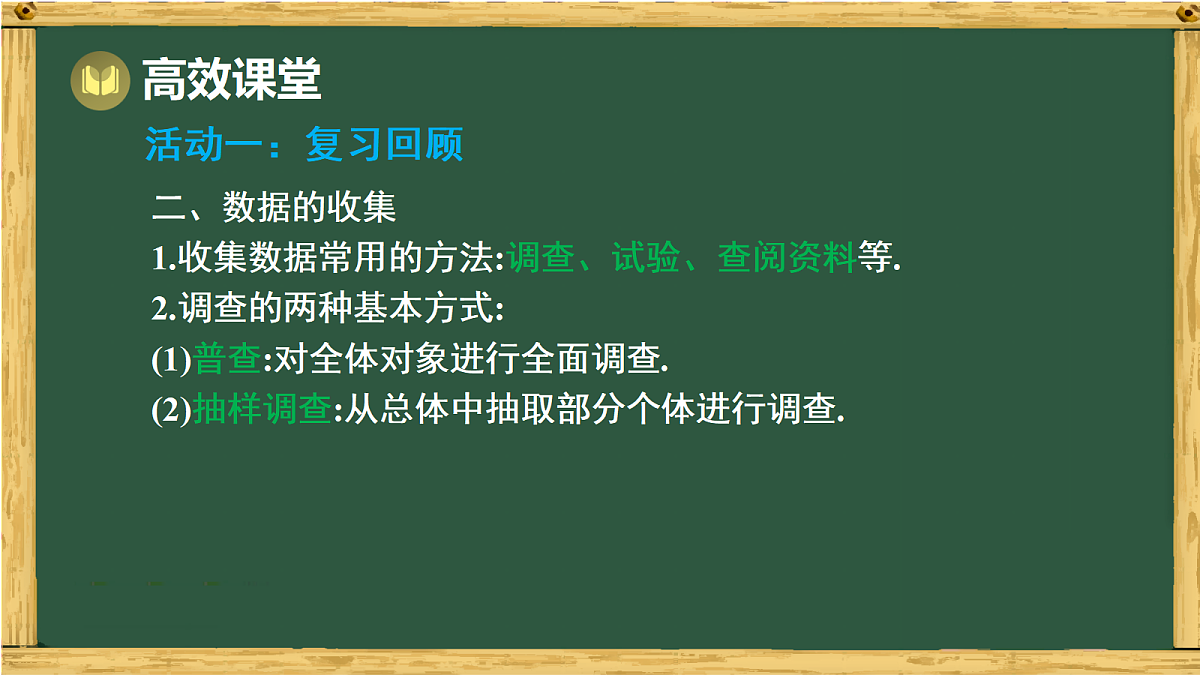 高效课堂

活动一：复习回顾

二、数据的收集

1.收集数据常用的方法:调查、试验、查阅资料等.

2.调查的两种基本方式:

(1)普查:对全体对象进行全面调查.

(2)抽样调查:从总体中抽取部分个体进行调查.